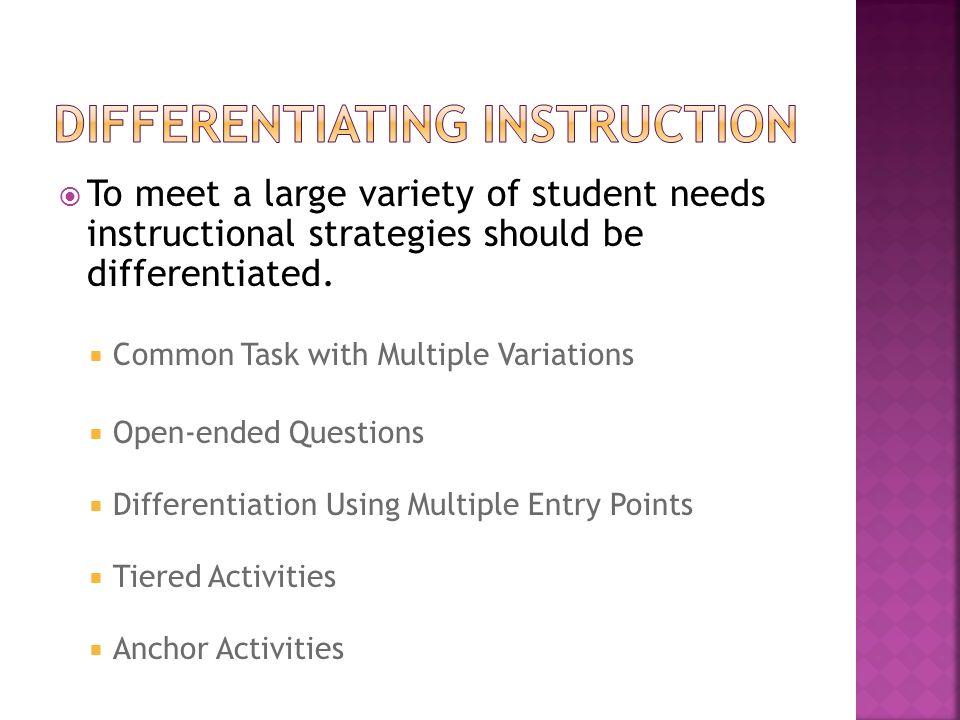 DIFFERENTIATING INSTRUCTION

To meet a large variety of student needs instructional strategies should be differentiated.

Common Task with Multiple Variations

Open-ended Questions

Differentiation Using Multiple Entry Points

Tiered Activities

Anchor Activities